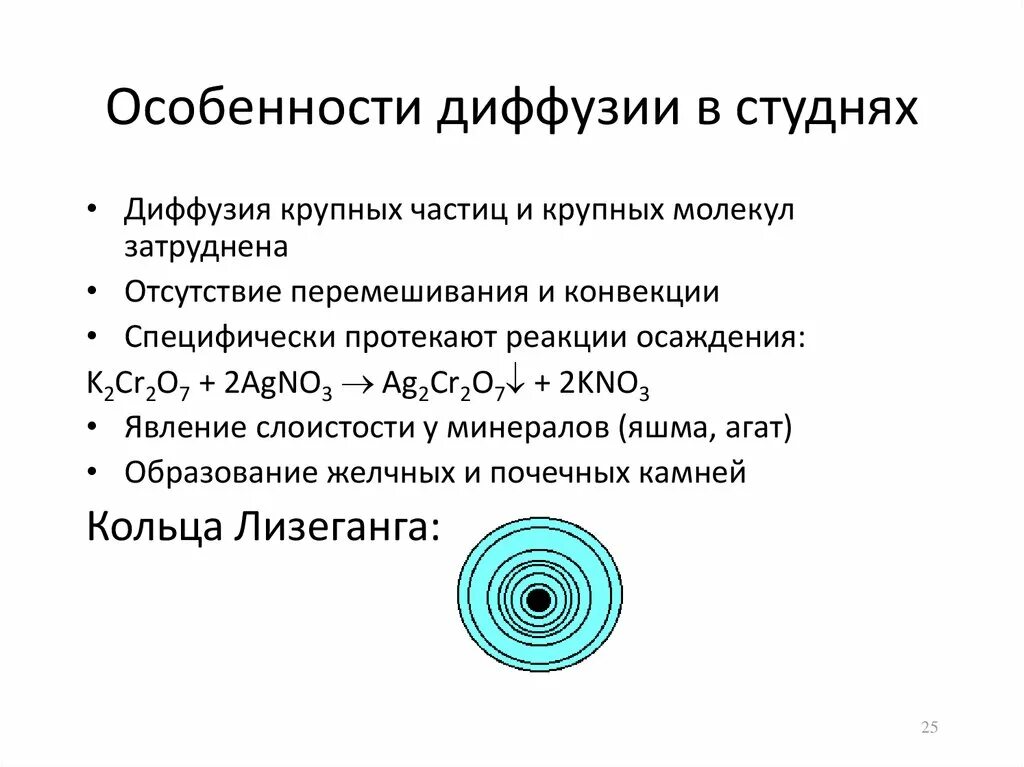 Особенности диффузии в студнях

• Диффузия крупных частиц и крупных молекул затруднена

• Отсутствие перемешивания и конвекции

• Специфически протекают реакции осаждения:

$K_2Cr_2O_7 + 2AgNO_3 \rightarrow Ag_2Cr_2O_7\downarrow + 2KNO_3$

• Явление слоистости у минералов (яшма, агат)

• Образование желчных и почечных камней

Кольца Лизеганга:

25